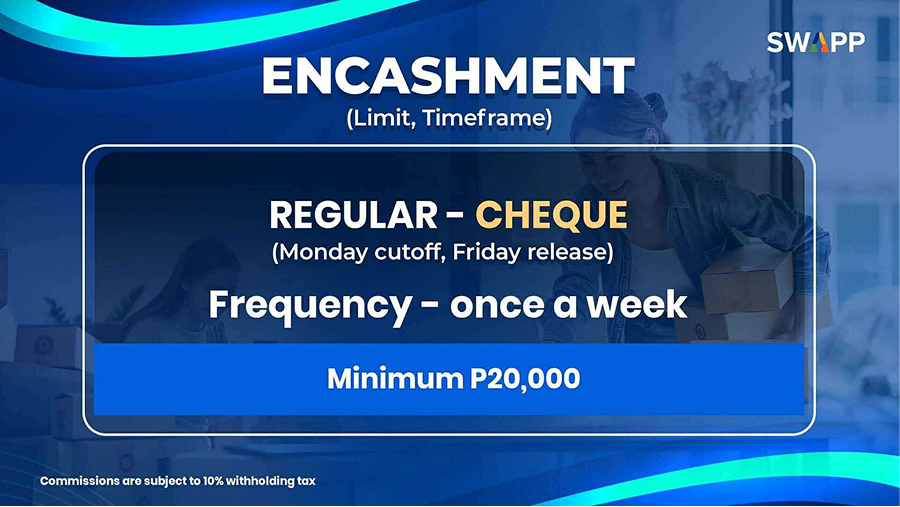 SWAPP

ENCASHMENT
(Limit, Timeframe)

REGULAR - CHEQUE
(Monday cutoff, Friday release)

Frequency - once a week

Minimum P20,000

Commissions are subject to 10% withholding tax